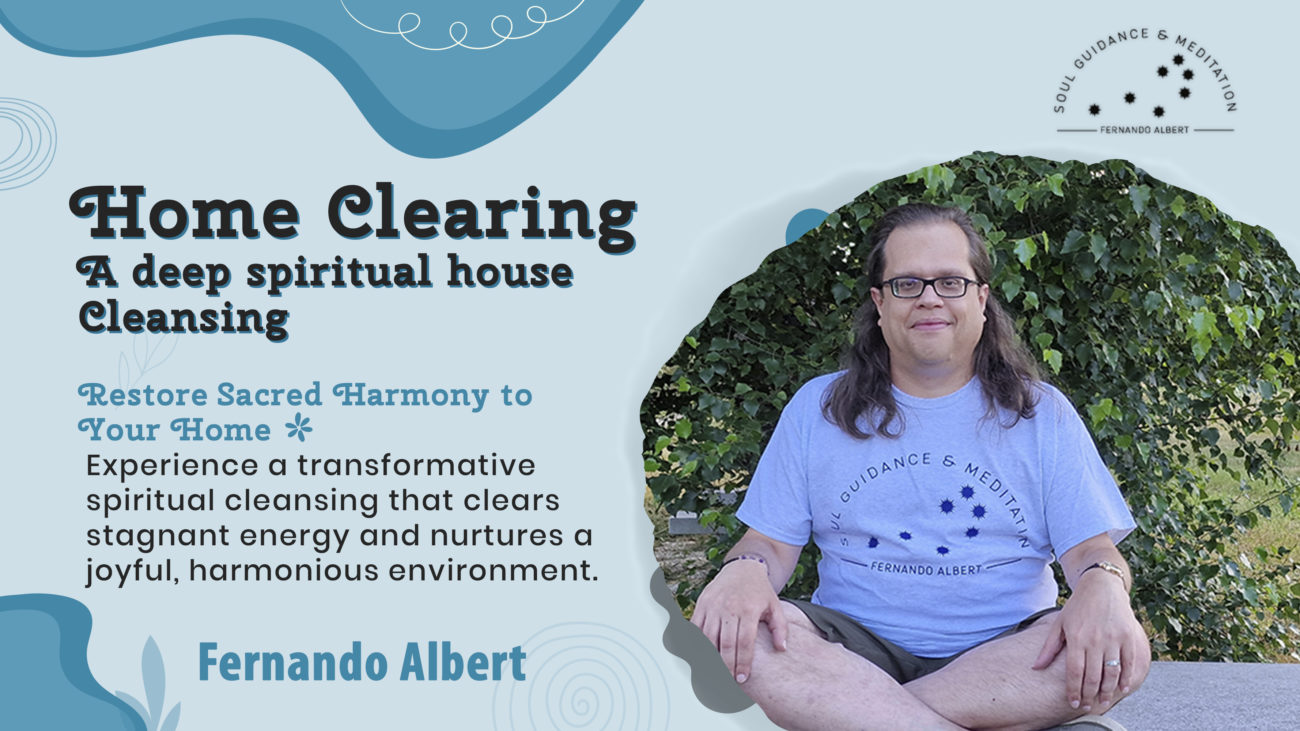 SOUL GUIDANCE & MEDITATION
FERNANDO ALBERT

Home Clearing
A deep spiritual house Cleansing

Restore Sacred Harmony to Your Home
Experience a transformative spiritual cleansing that clears stagnant energy and nurtures a joyful, harmonious environment.

Fernando Albert

SOUL GUIDANCE & MEDITATIN
FERNANDO ALBERT